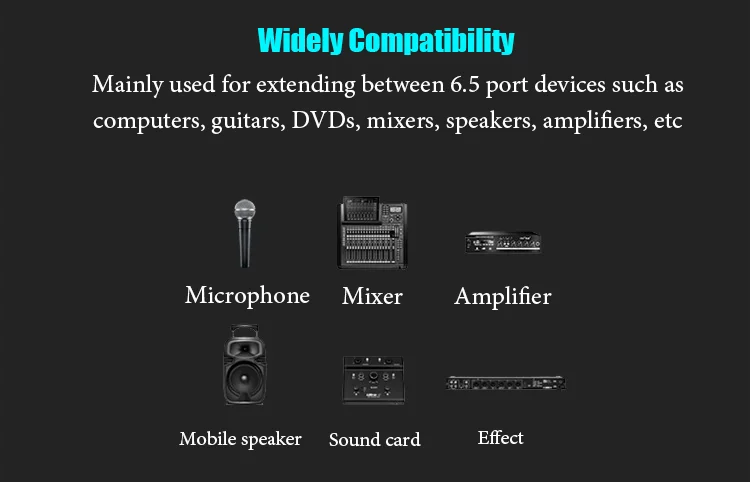 Widely Compatibility

Mainly used for extending between 6.5 port devices such as computers, guitars, DVDs, mixers, speakers, amplifiers, etc

Microphone

Mixer

Amplifier

Mobile speaker

Sound card

Effect